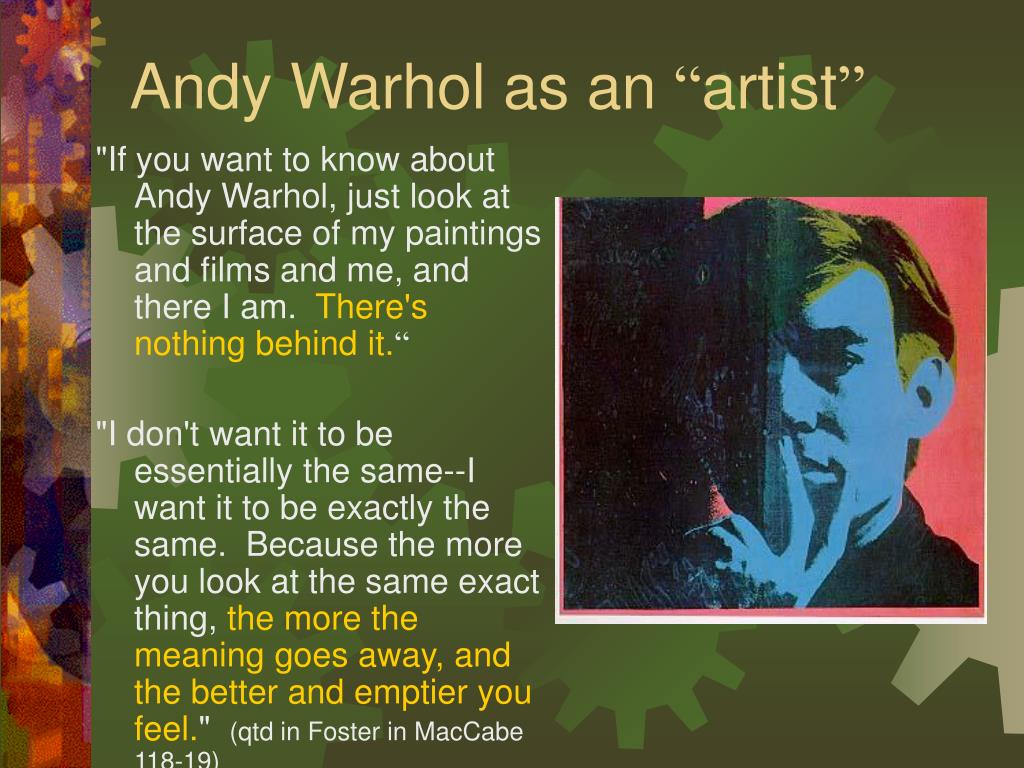 Andy Warhol as an “artist”

"If you want to know about Andy Warhol, just look at the surface of my paintings and films and me, and there I am. There's nothing behind it.“

"I don't want it to be essentially the same--I want it to be exactly the same. Because the more you look at the same exact thing, the more the meaning goes away, and the better and emptier you feel." (qtd in Foster in MacCabe 118-19)